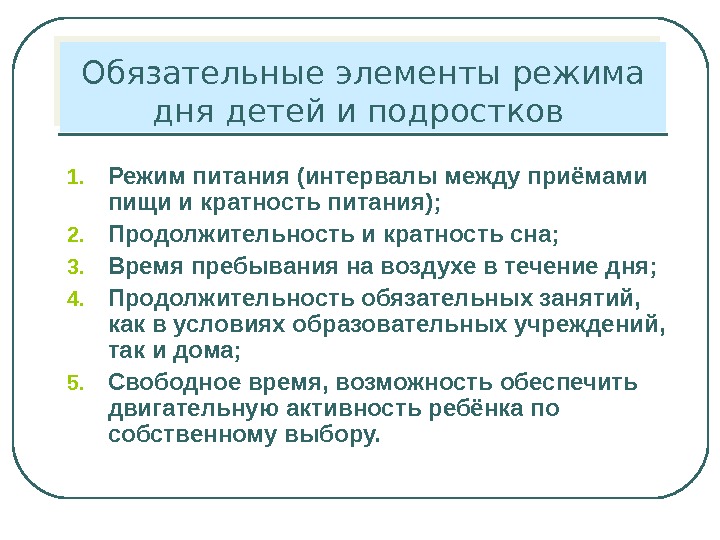 Обязательные элементы режима дня детей и подростков

1. Режим питания (интервалы между приёмами пищи и кратность питания);
2. Продолжительность и кратность сна;
3. Время пребывания на воздухе в течение дня;
4. Продолжительность обязательных занятий, как в условиях образовательных учреждений, так и дома;
5. Свободное время, возможность обеспечить двигательную активность ребёнка по собственному выбору.